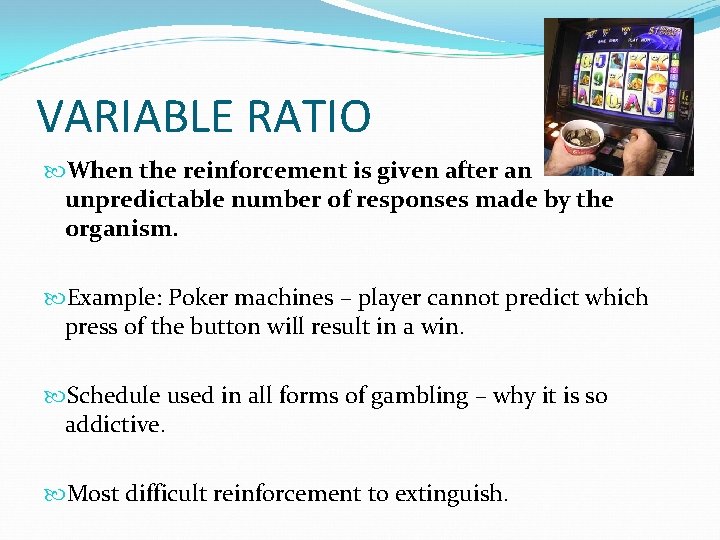 VARIABLE RATIO

When the reinforcement is given after an unpredictable number of responses made by the organism.

Example: Poker machines – player cannot predict which press of the button will result in a win.

Schedule used in all forms of gambling – why it is so addictive.

Most difficult reinforcement to extinguish.